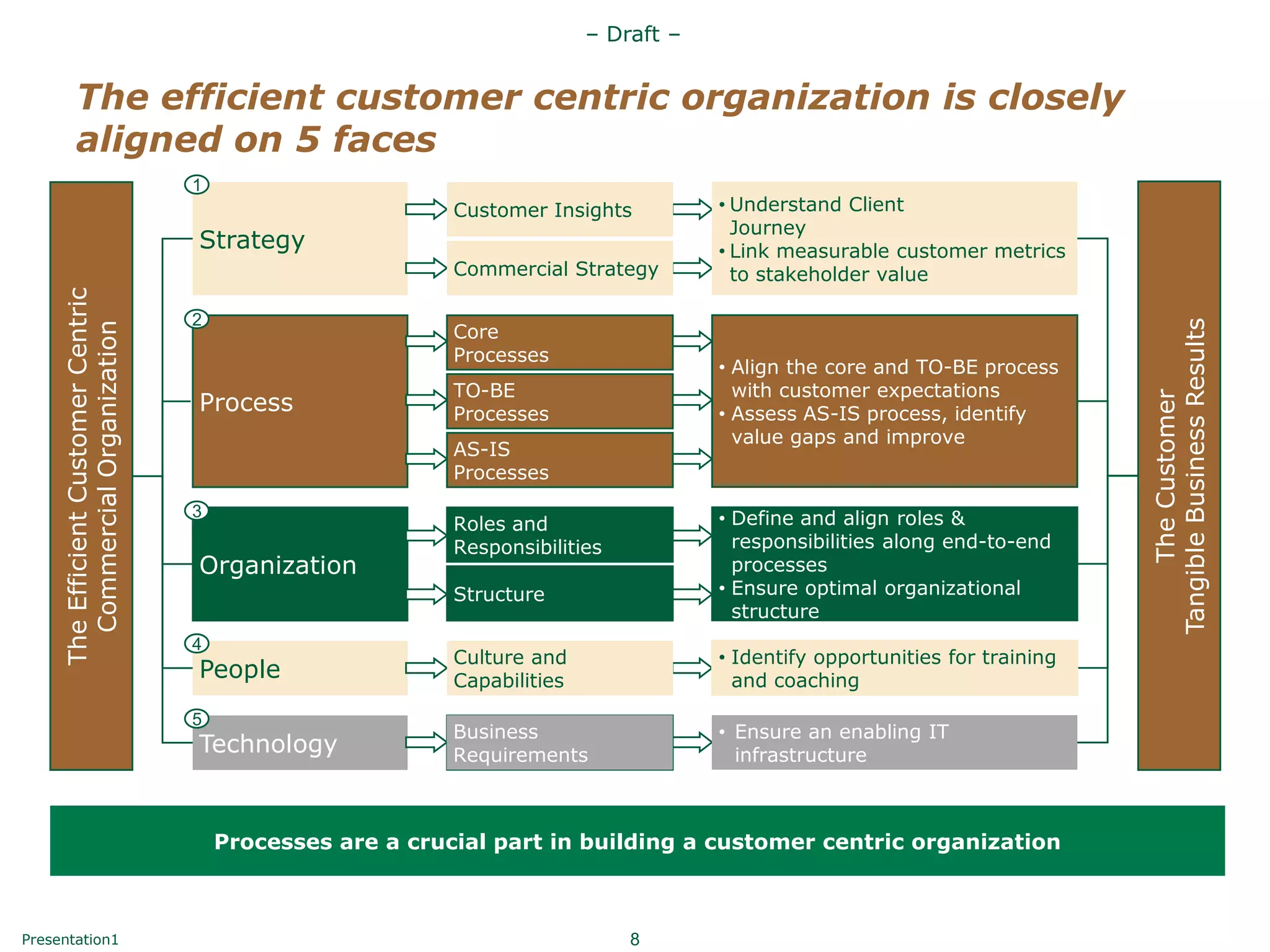 – Draft –

The efficient customer centric organization is closely aligned on 5 faces

The Efficient Customer Centric Commercial Organization

1 Strategy

Customer Insights

Commercial Strategy

• Understand Client Journey
• Link measurable customer metrics to stakeholder value

2 Process

Core Processes

TO-BE Processes

AS-IS Processes

• Align the core and TO-BE process with customer expectations
• Assess AS-IS process, identify value gaps and improve

3 Organization

Roles and Responsibilities

Structure

• Define and align roles & responsibilities along end-to-end processes
• Ensure optimal organizational structure

4 People

Culture and Capabilities

• Identify opportunities for training and coaching

5 Technology

Business Requirements

• Ensure an enabling IT infrastructure

The Customer Tangible Business Results

Processes are a crucial part in building a customer centric organization

Presentation1

8